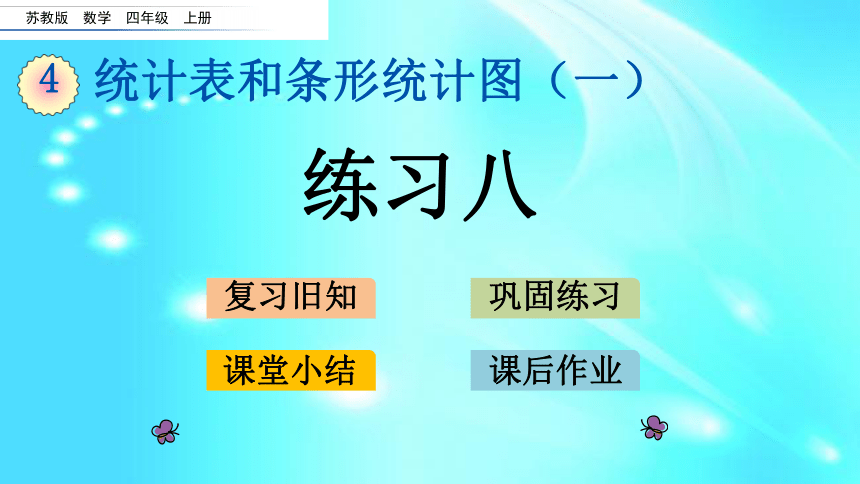 苏教版 数学 四年级 上册

4 统计表和条形统计图（一）

练习八

复习旧知

巩固练习

课堂小结

课后作业